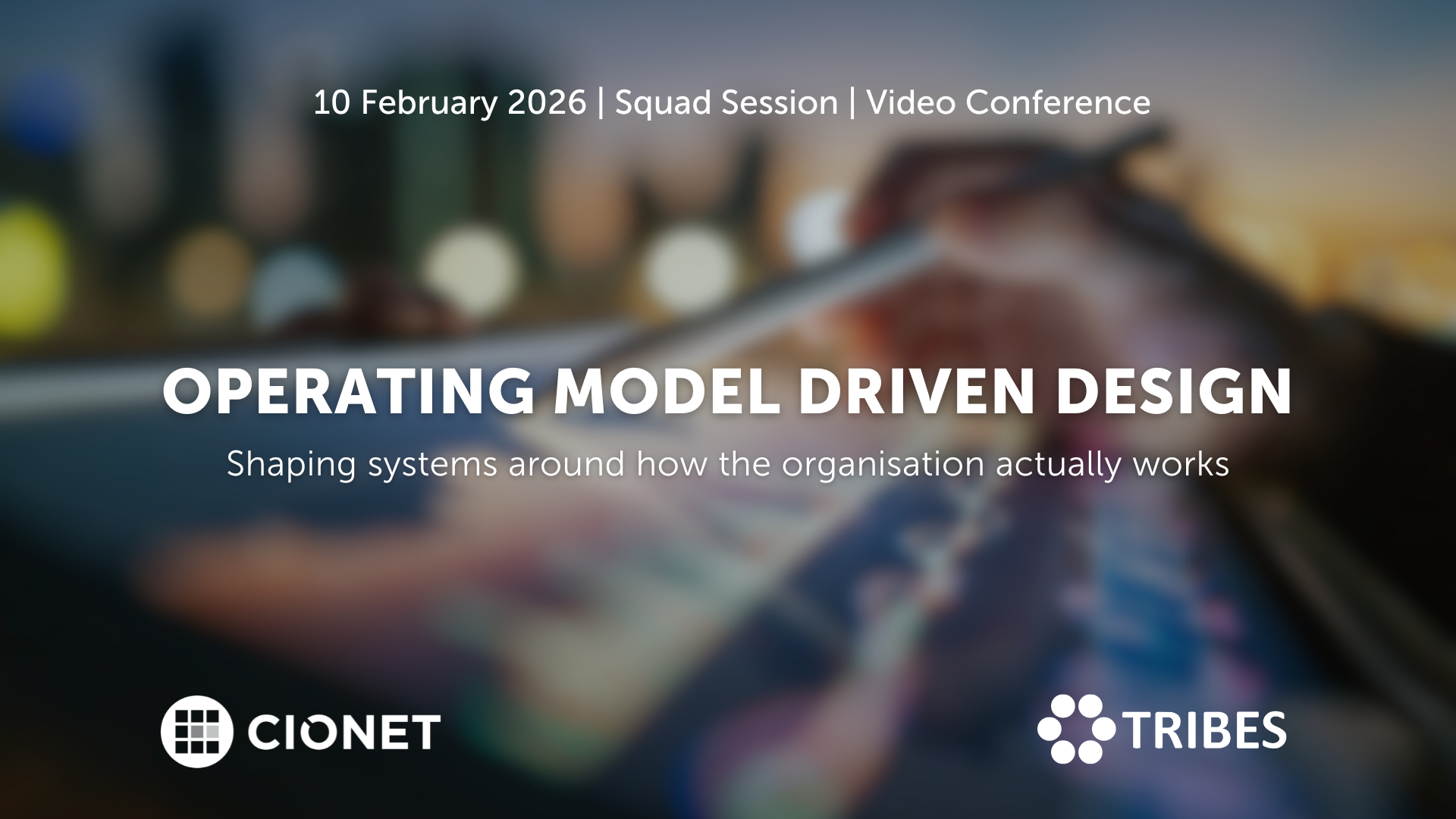 10 February 2026 | Squad Session | Video Conference

OPERATING MODEL DRIVEN DESIGN

Shaping systems around how the organisation actually works

CIONET

TRIBES